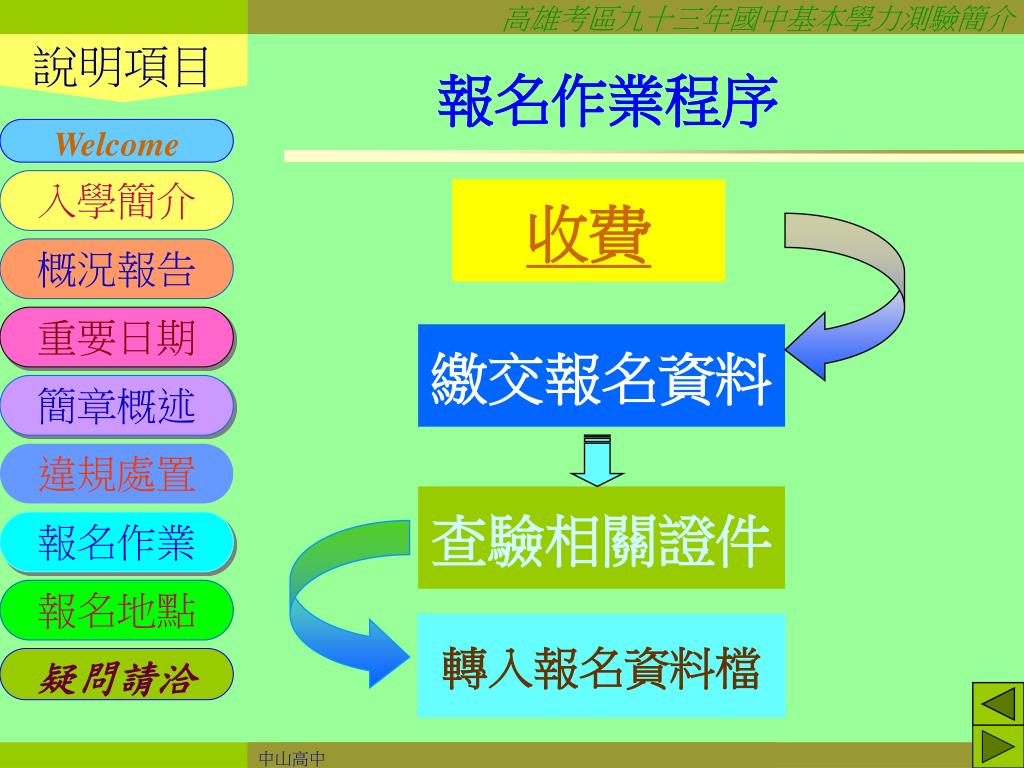 高雄考區九十三年國中基本學力測驗簡介

說明項目

Welcome

入學簡介

概況報告

重要日期

簡章概述

違規處置

報名作業

報名地點

疑問請洽

報名作業程序

收費

繳交報名資料

查驗相關證件

轉入報名資料檔

中山高中